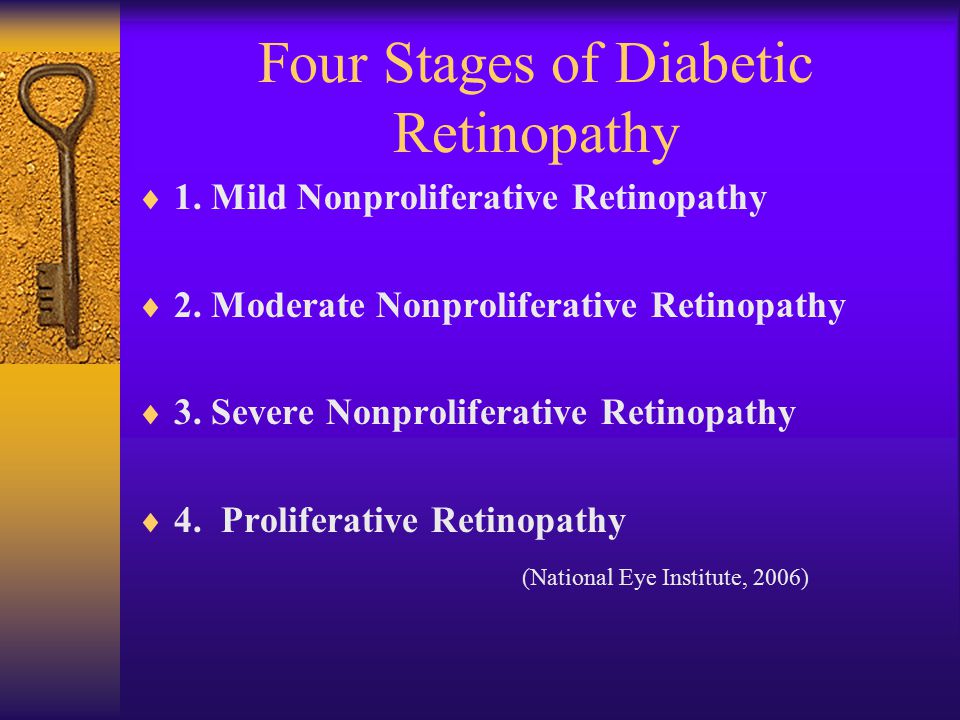 Four Stages of Diabetic Retinopathy

♦ 1. Mild Nonproliferative Retinopathy

♦ 2. Moderate Nonproliferative Retinopathy

♦ 3. Severe Nonproliferative Retinopathy

♦ 4. Proliferative Retinopathy

(National Eye Institute, 2006)